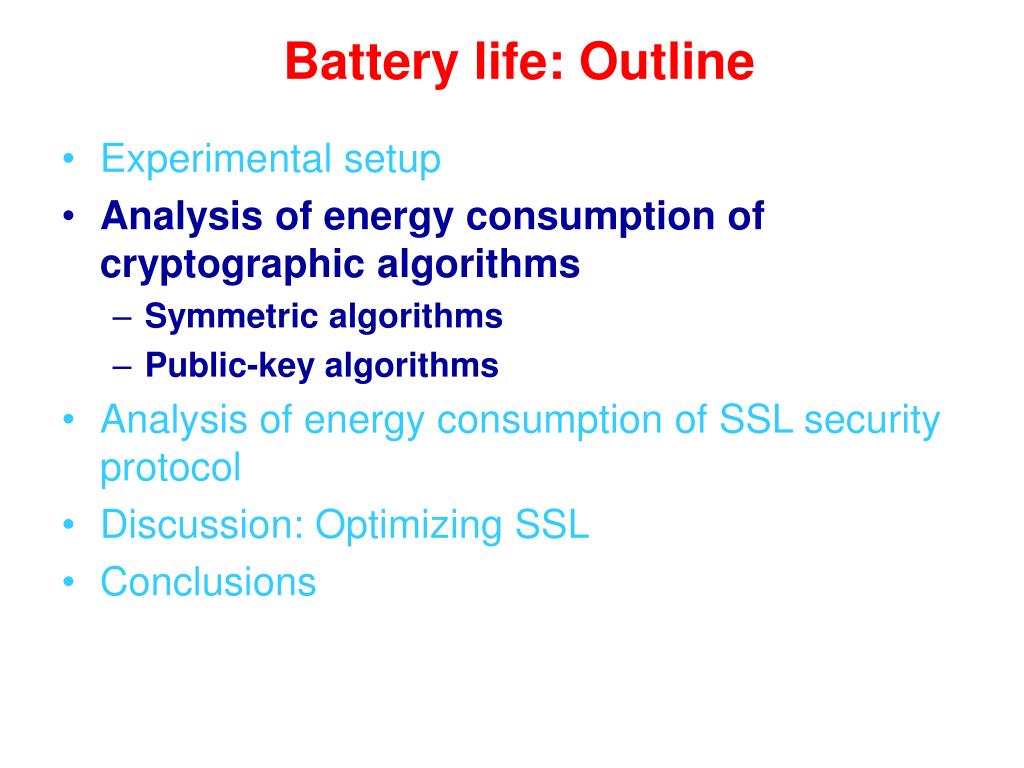 Battery life: Outline

• Experimental setup
• Analysis of energy consumption of cryptographic algorithms
– Symmetric algorithms
– Public-key algorithms
• Analysis of energy consumption of SSL security protocol
• Discussion: Optimizing SSL
• Conclusions